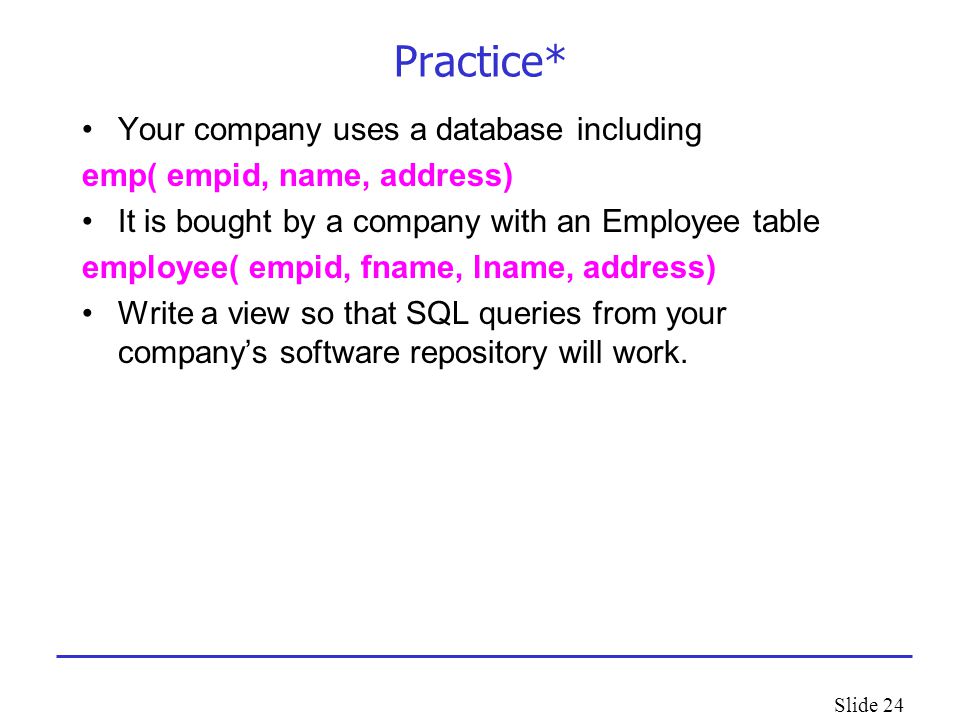 Practice*

• Your company uses a database including

emp( empid, name, address)

• It is bought by a company with an Employee table

employee( empid, fname, lname, address)

• Write a view so that SQL queries from your company's software repository will work.

Slide 24